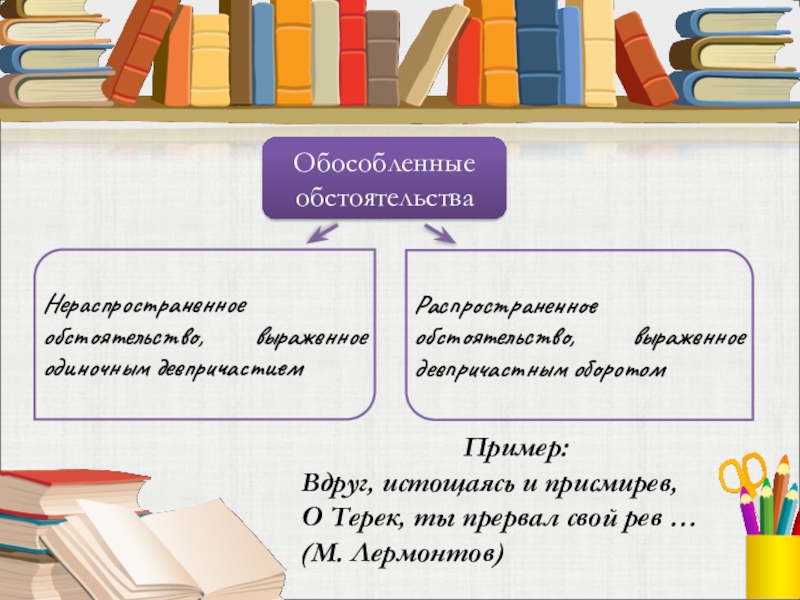 Обособленные обстоятельства

Нераспространенное обстоятельство, выраженное одиночным деепричастием

Распространенное обстоятельство, выраженное деепричастным оборотом

Пример:
Вдруг, истощаясь и присмирев,
О Терек, ты прервал свой рев …
(М. Лермонтов)